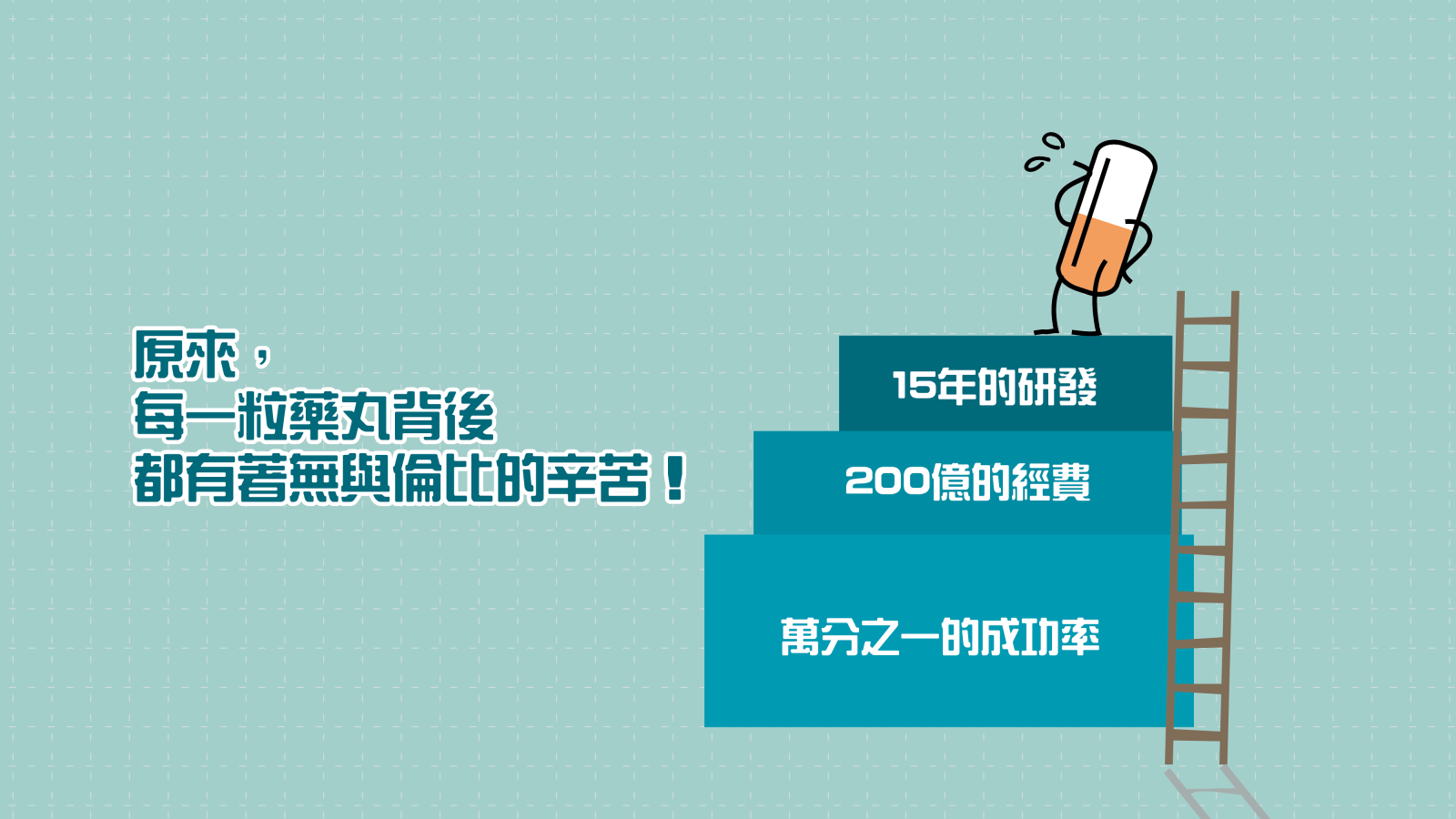 原來，
每一粒藥丸背後
都有著無與倫比的辛苦！

15年的研發

200億的經費

萬分之一的成功率